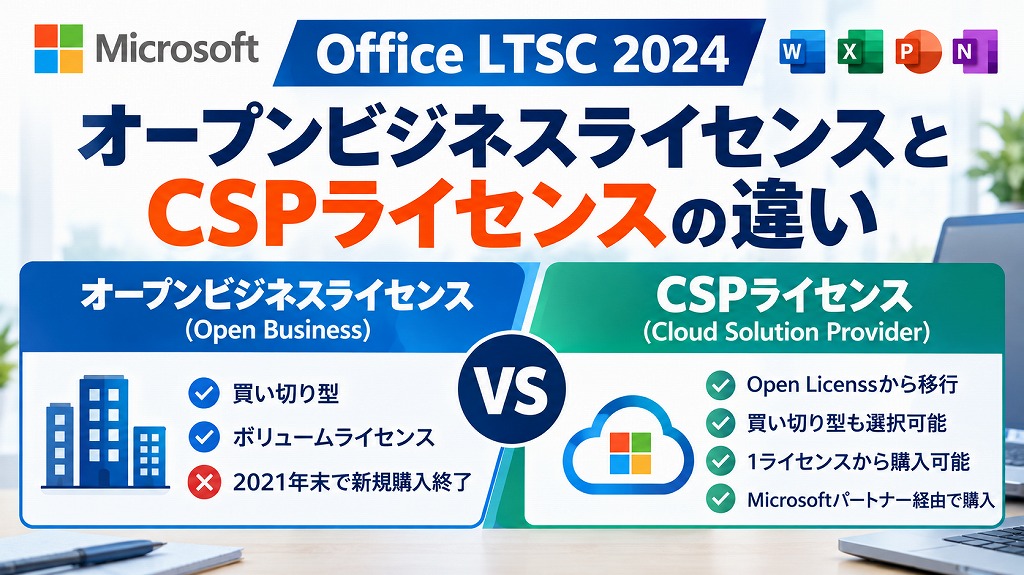 Microsoft

Office LTSC 2024

W X P N

オープンビジネスライセンスと
CSPライセンスの違い

オープンビジネスライセンス
(Open Business)

買い切り型
ボリュームライセンス
2021年末で新規購入終了

VS

CSPライセンス
(Cloud Solution Provider)

Open Licenssから移行
買い切り型も選択可能
1ライセンスから購入可能
Microsoftパートナー経由で購入